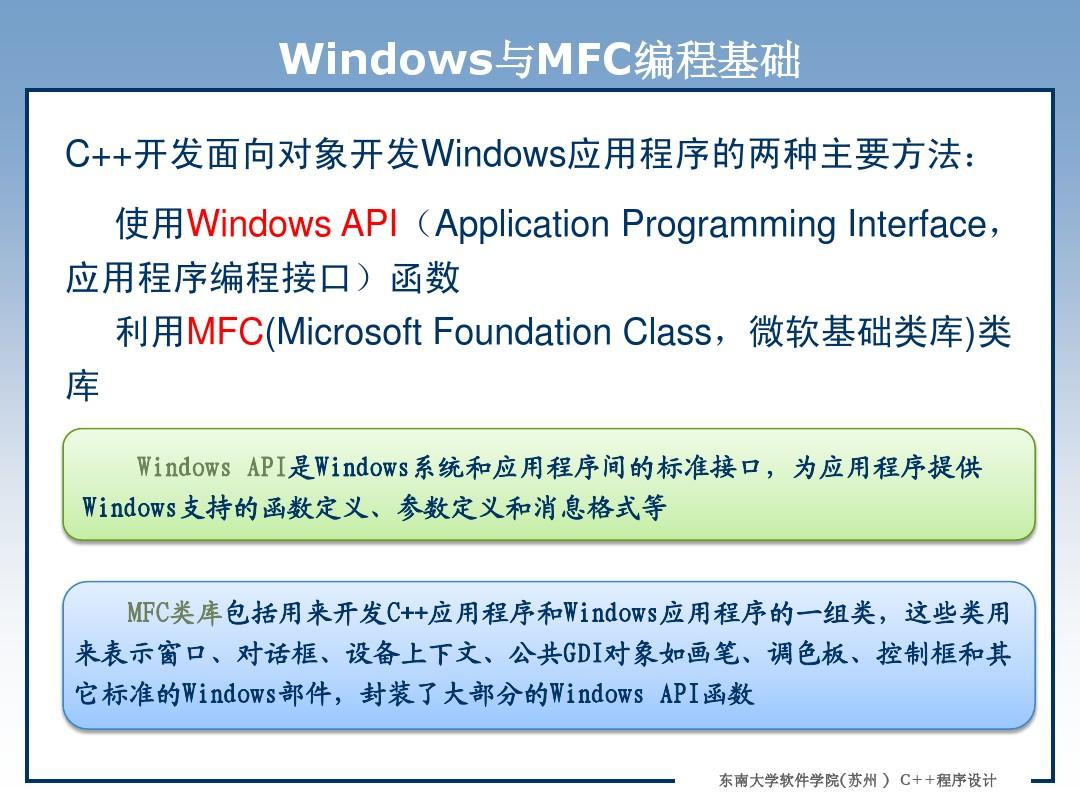 Windows与MFC编程基础

C++开发面向对象开发Windows应用程序的两种主要方法：

使用Windows API（Application Programming Interface，应用程序编程接口）函数

利用MFC(Microsoft Foundation Class，微软基础类库)类库

Windows API是Windows系统和应用程序间的标准接口，为应用程序提供Windows支持的函数定义、参数定义和消息格式等

MFC类库包括用来开发C++应用程序和Windows应用程序的一组类，这些类用来表示窗口、对话框、设备上下文、公共GDI对象如画笔、调色板、控制框和其它标准的Windows部件，封装了大部分的Windows API函数

东南大学软件学院(苏州) C++程序设计